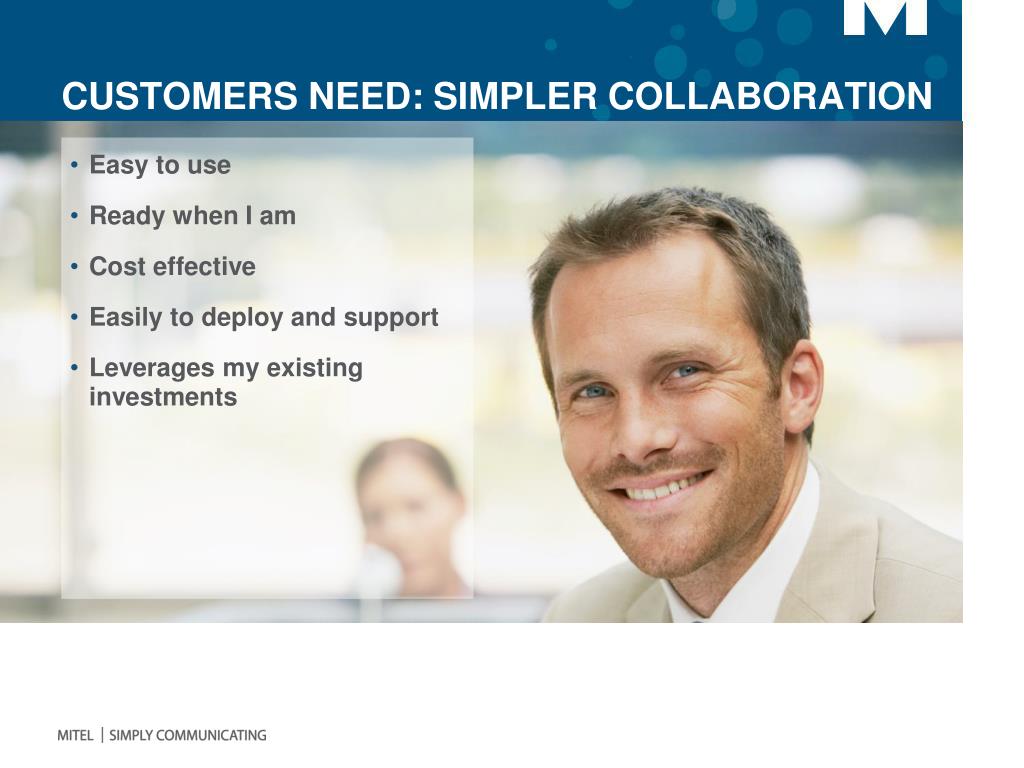 CUSTOMERS NEED: SIMPLER COLLABORATION

• Easy to use
• Ready when I am
• Cost effective
• Easily to deploy and support
• Leverages my existing investments

MITEL | SIMPLY COMMUNICATING